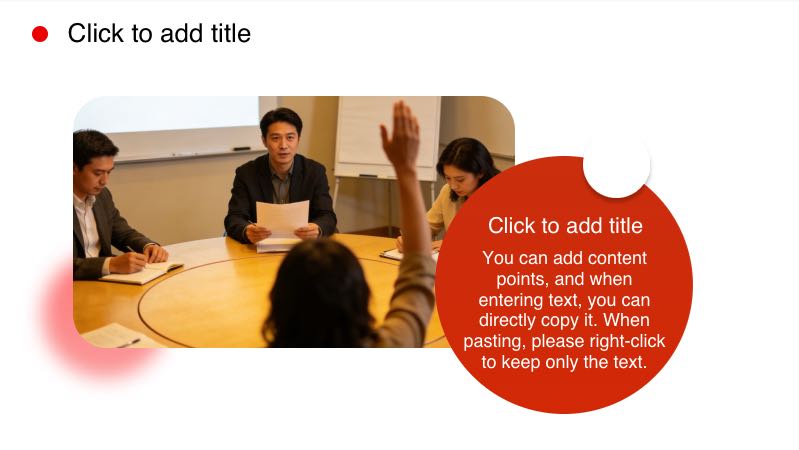 Click to add title

Click to add title

You can add content points, and when entering text, you can directly copy it. When pasting, please right-click to keep only the text.